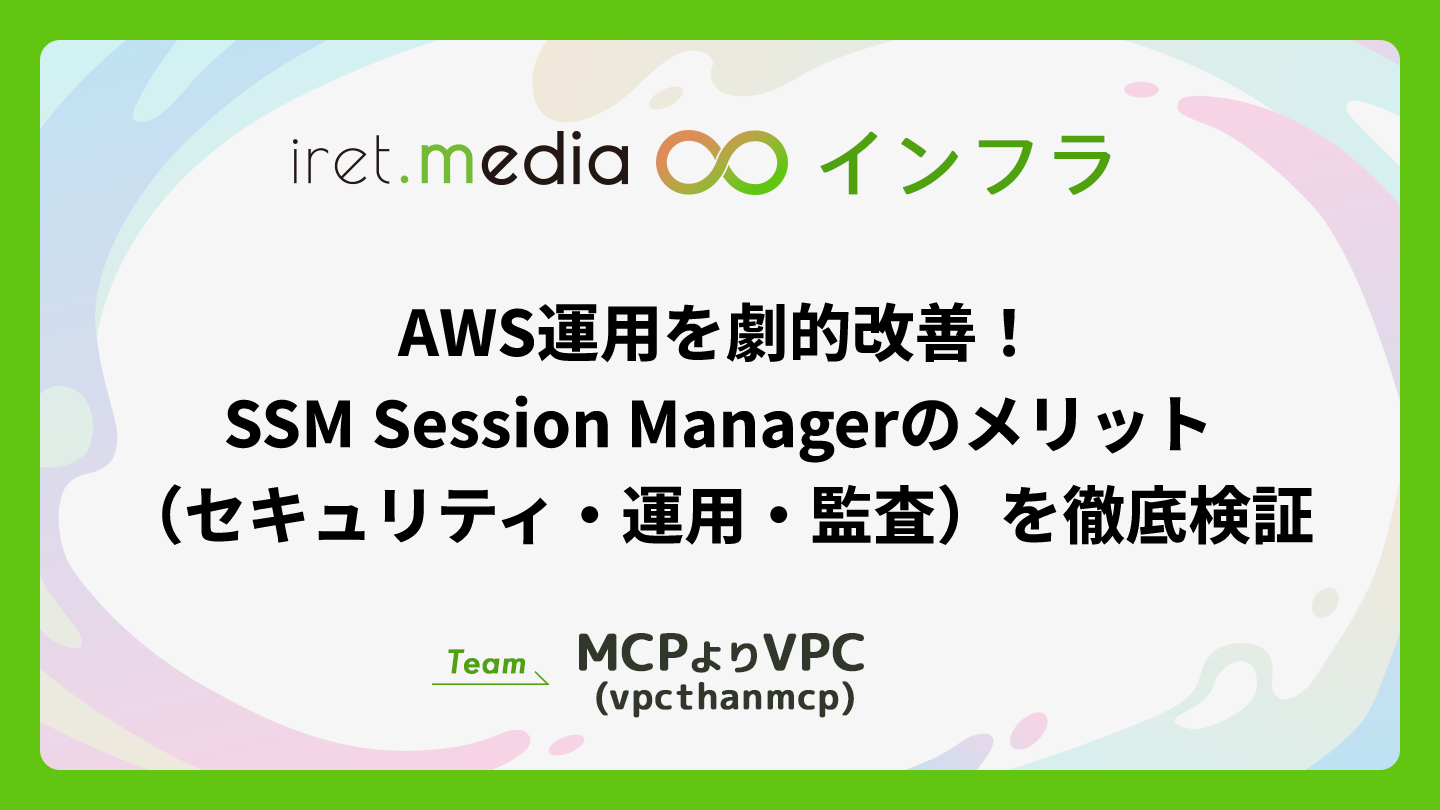 iret.media インフラ

AWS運用を劇的改善！
SSM Session Managerのメリット
（セキュリティ・運用・監査）を徹底検証

Team MCPよりVPC
(vpcthanmcp)